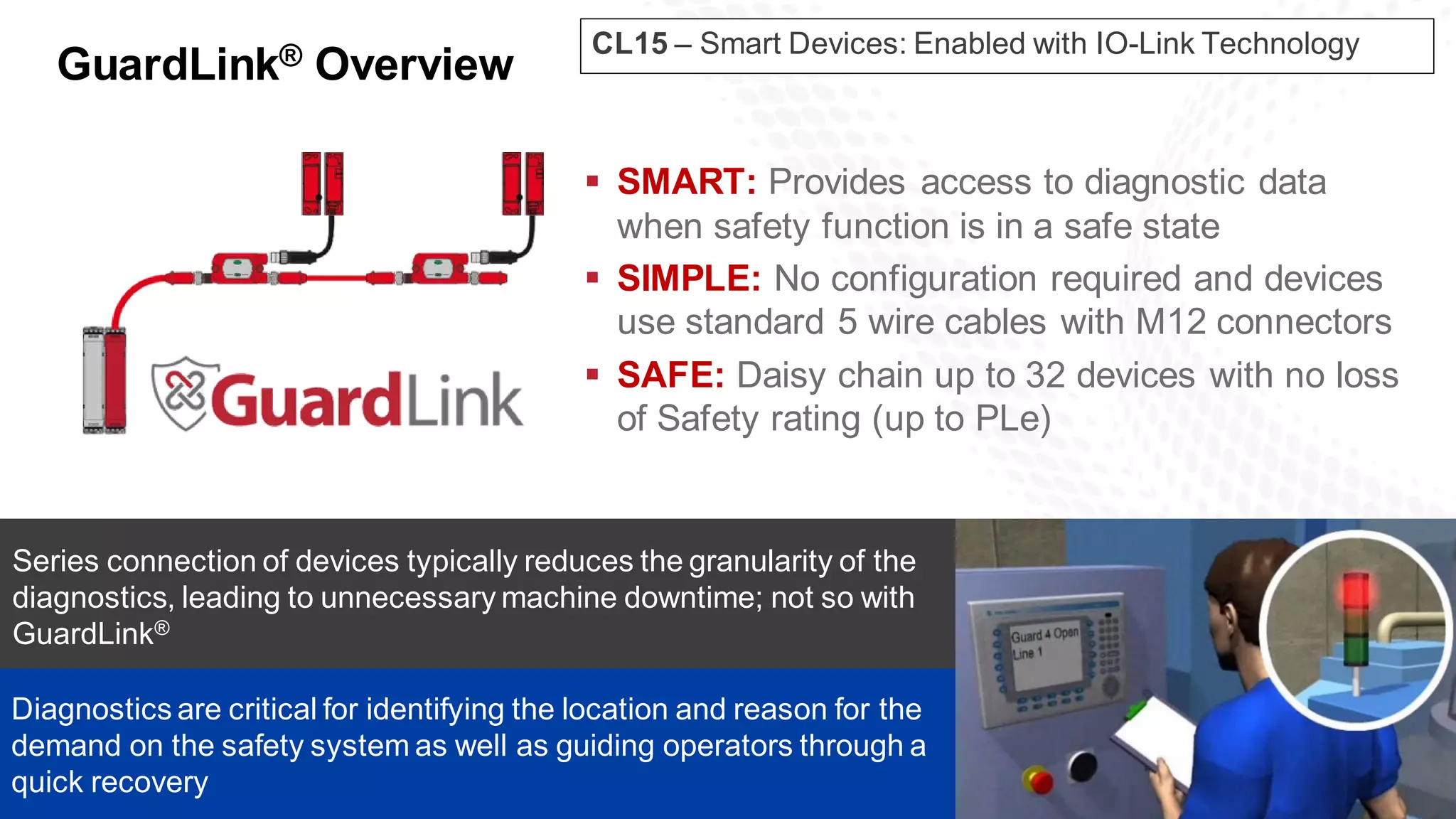 GuardLink® Overview

CL15 – Smart Devices: Enabled with IO-Link Technology

GuardLink

▪ SMART: Provides access to diagnostic data when safety function is in a safe state

▪ SIMPLE: No configuration required and devices use standard 5 wire cables with M12 connectors

▪ SAFE: Daisy chain up to 32 devices with no loss of Safety rating (up to PLe)

Series connection of devices typically reduces the granularity of the diagnostics, leading to unnecessary machine downtime; not so with GuardLink®

Diagnostics are critical for identifying the location and reason for the demand on the safety system as well as guiding operators through a quick recovery

Guard 4 Open
Line 1